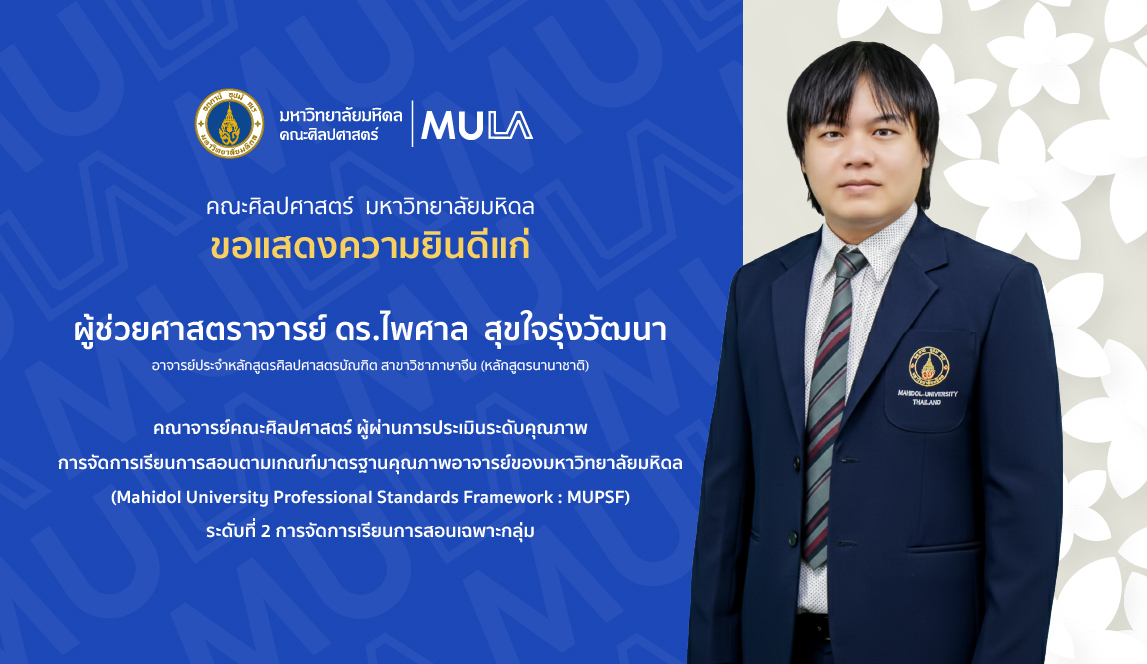 มหาวิทยาลัยมหิดล
คณะศิลปศาสตร์

MULA

คณะศิลปศาสตร์ มหาวิทยาลัยมหิดล
ขอแสดงความยินดีแก่

ผู้ช่วยศาสตราจารย์ ดร.ไพศาล สุขใจรุ่งวัฒนา
อาจารย์ประจำหลักสูตรศิลปศาสตรบัณฑิต สาขาวิชาภาษาจีน (หลักสูตรนานาชาติ)

คณาจารย์คณะศิลปศาสตร์ ผู้ผ่านการประเมินระดับคุณภาพ
การจัดการเรียนการสอนตามเกณฑ์มาตรฐานคุณภาพอาจารย์ของมหาวิทยาลัยมหิดล
(Mahidol University Professional Standards Framework : MUPSF)
ระดับที่ 2 การจัดการเรียนการสอนเฉพาะกลุ่ม

MAHIDOL UNIVERSITY
THAILAND